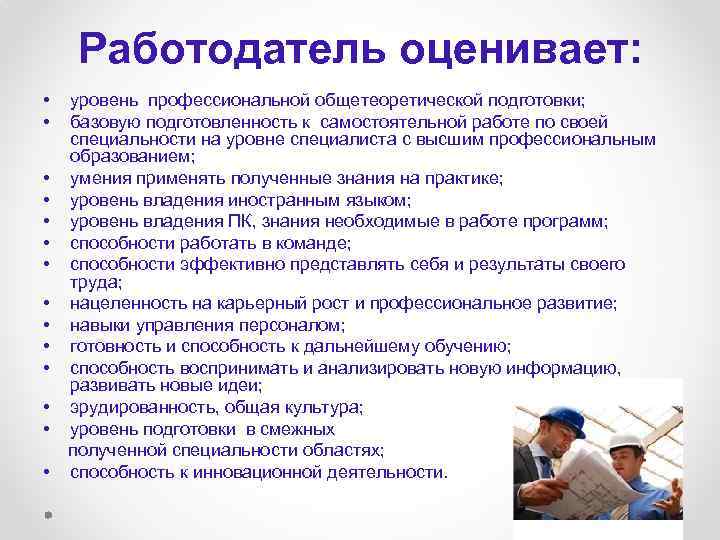 Работодатель оценивает:

• уровень профессиональной общетеоретической подготовки;
• базовую подготовленность к самостоятельной работе по своей специальности на уровне специалиста с высшим профессиональным образованием;
• умения применять полученные знания на практике;
• уровень владения иностранным языком;
• уровень владения ПК, знания необходимые в работе программ;
• способности работать в команде;
• способности эффективно представлять себя и результаты своего труда;
• нацеленность на карьерный рост и профессиональное развитие;
• навыки управления персоналом;
• готовность и способность к дальнейшему обучению;
• способность воспринимать и анализировать новую информацию, развивать новые идеи;
• эрудированность, общая культура;
• уровень подготовки в смежных полученной специальности областях;
• способность к инновационной деятельности.